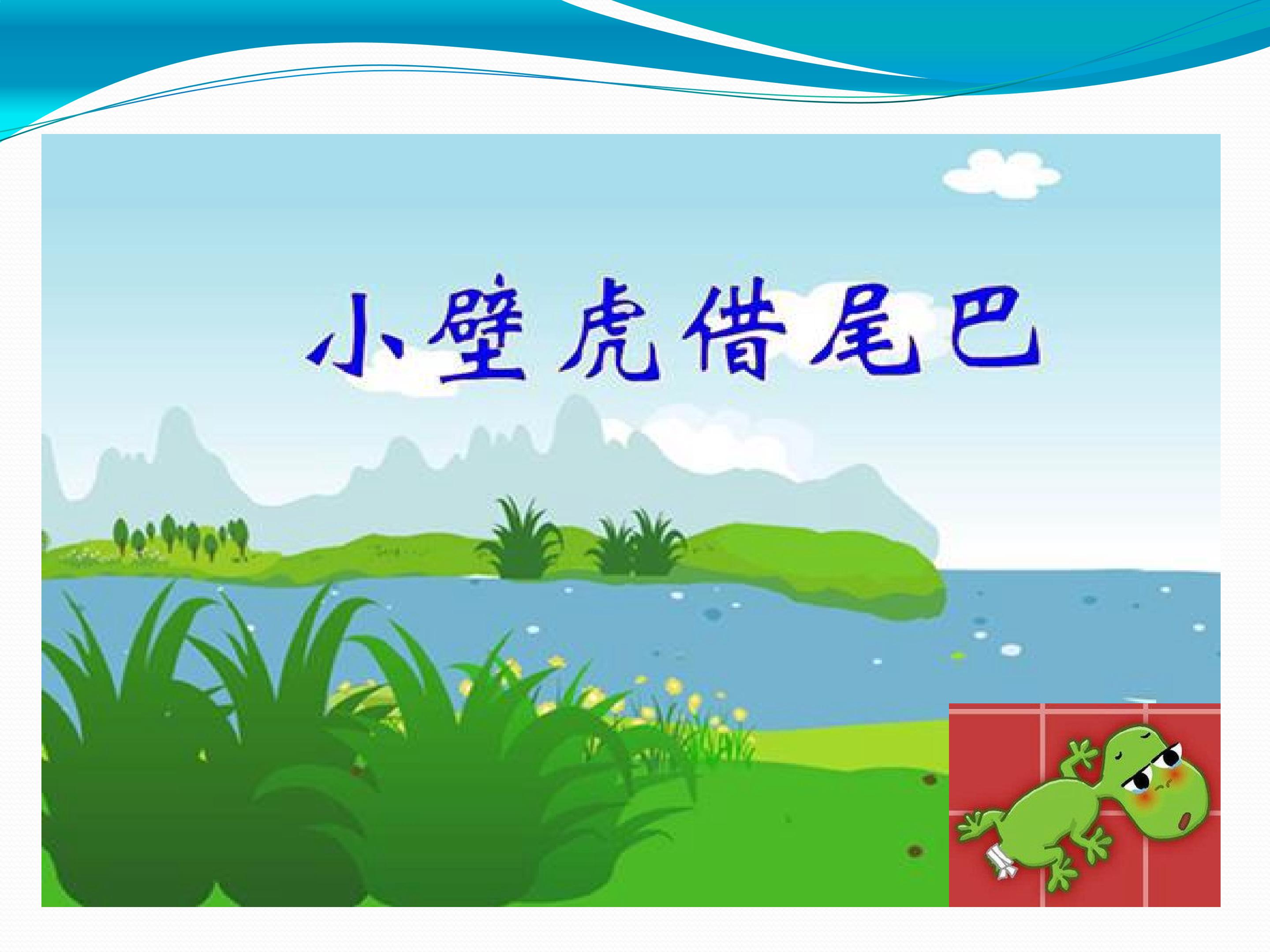 小壁虎借尾巴